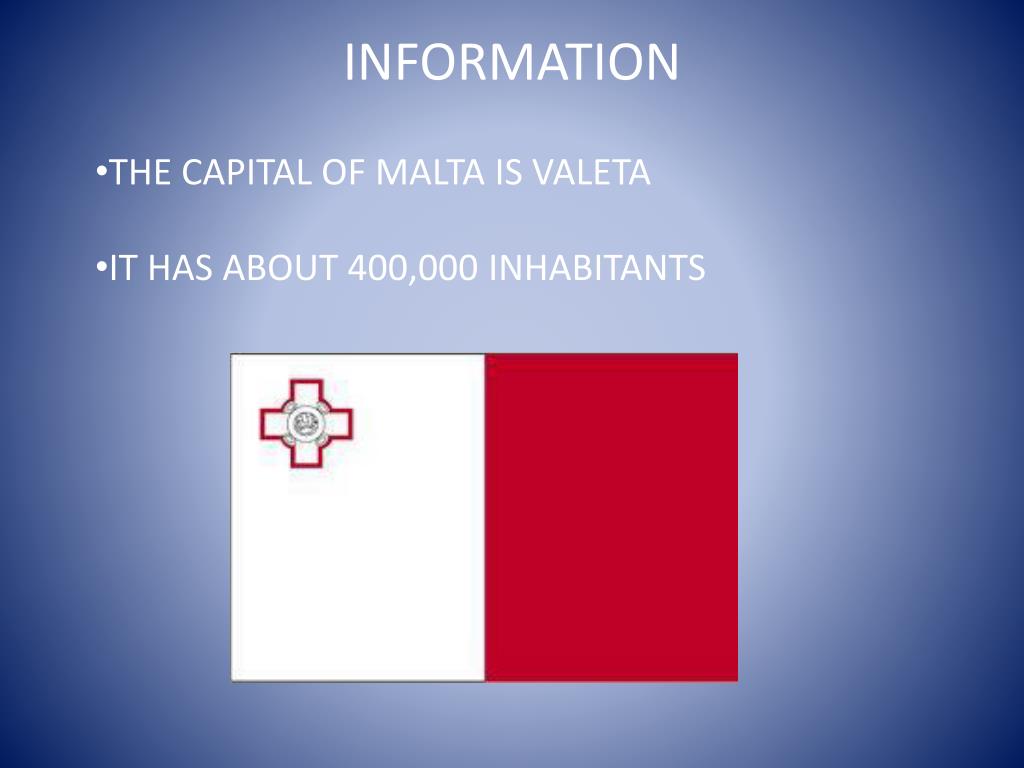 INFORMATION

•THE CAPITAL OF MALTA IS VALETA

•IT HAS ABOUT 400,000 INHABITANTS